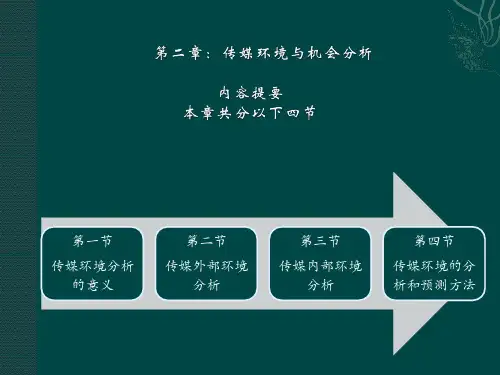 第二章：传媒环境与机会分析

内容提要
本章共分以下四节

第一节
传媒环境分析的意义

第二节
传媒外部环境分析

第三节
传媒内部环境分析

第四节
传媒环境的分析和预测方法